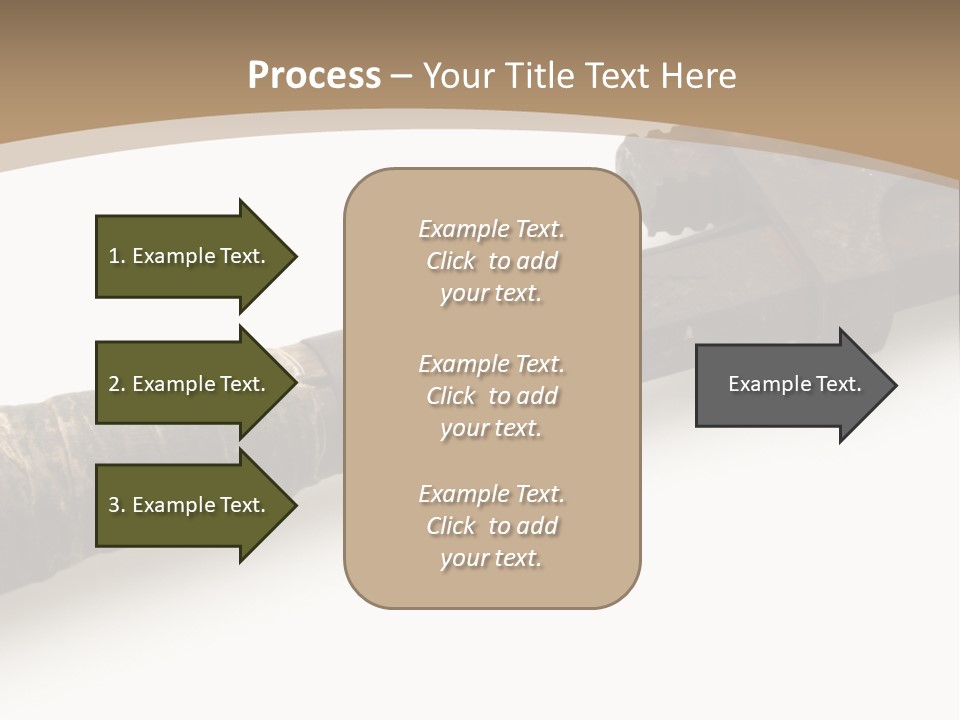 Process – Your Title Text Here

1. Example Text.

2. Example Text.

3. Example Text.

Example Text. Click to add your text.

Example Text. Click to add your text.

Example Text. Click to add your text.

Example Text.